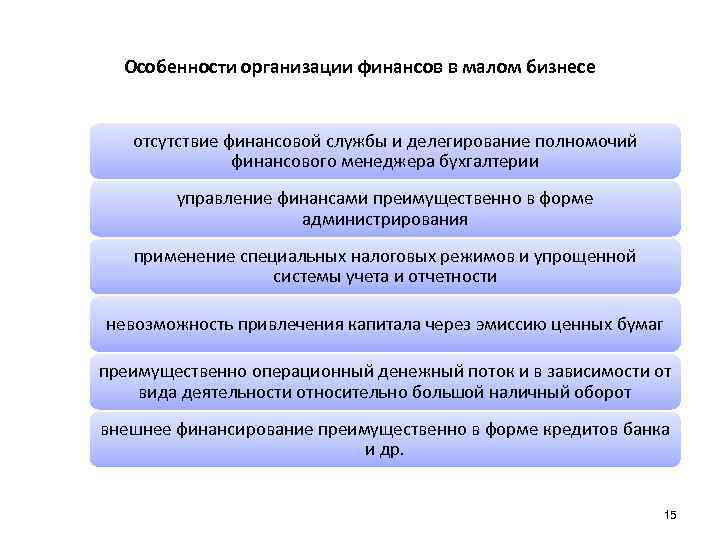 Особенности организации финансов в малом бизнесе

отсутствие финансовой службы и делегирование полномочий финансового менеджера бухгалтерии

управление финансами преимущественно в форме администрирования

применение специальных налоговых режимов и упрощенной системы учета и отчетности

невозможность привлечения капитала через эмиссию ценных бумаг

преимущественно операционный денежный поток и в зависимости от вида деятельности относительно большой наличный оборот

внешнее финансирование преимущественно в форме кредитов банка и др.

15